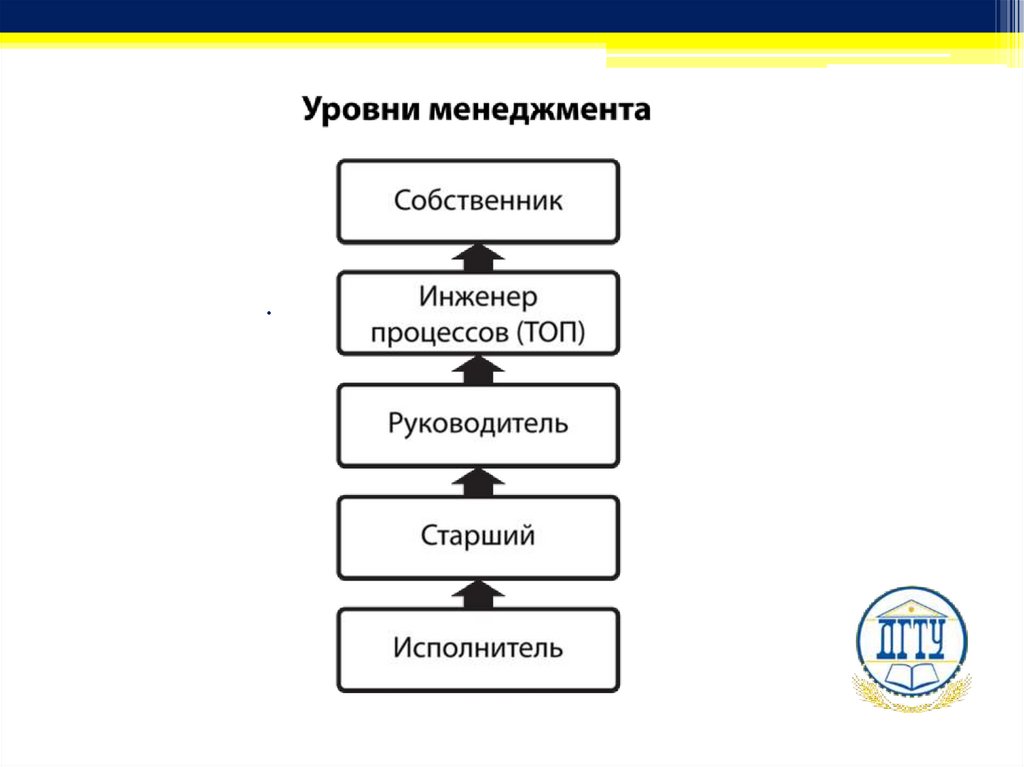 Уровни менеджмента

Собственник

Инженер процессов (ТОП)

Руководитель

Старший

Исполнитель

ДГТУ